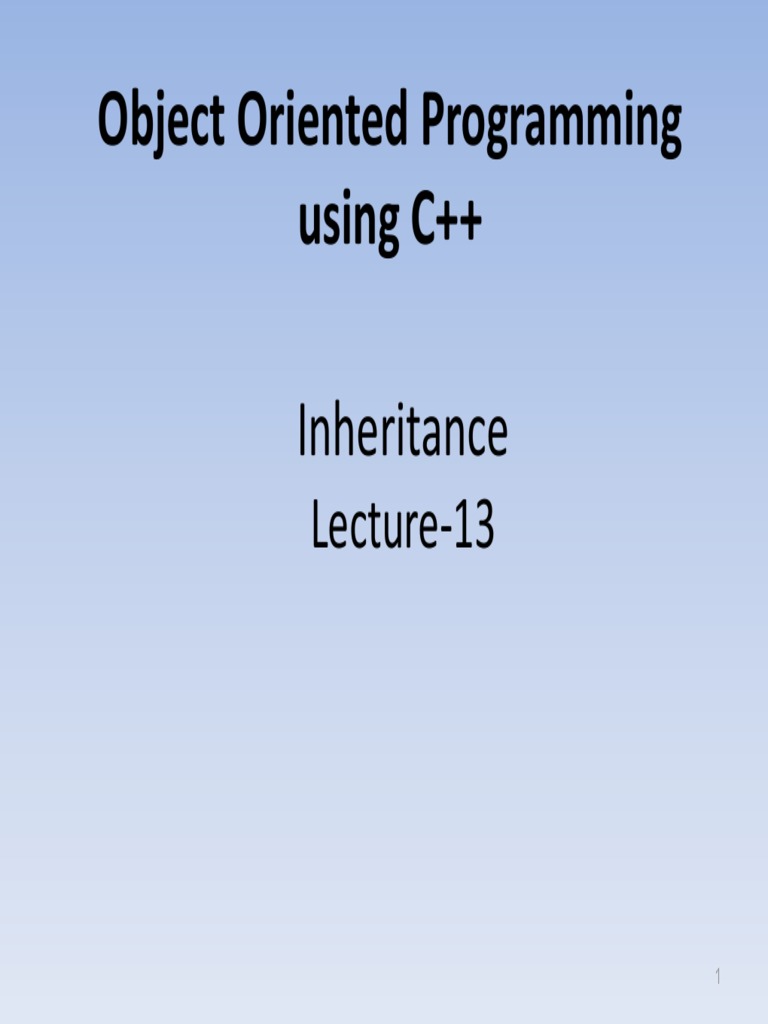 Object Oriented Programming using C++

Inheritance
Lecture-13

1